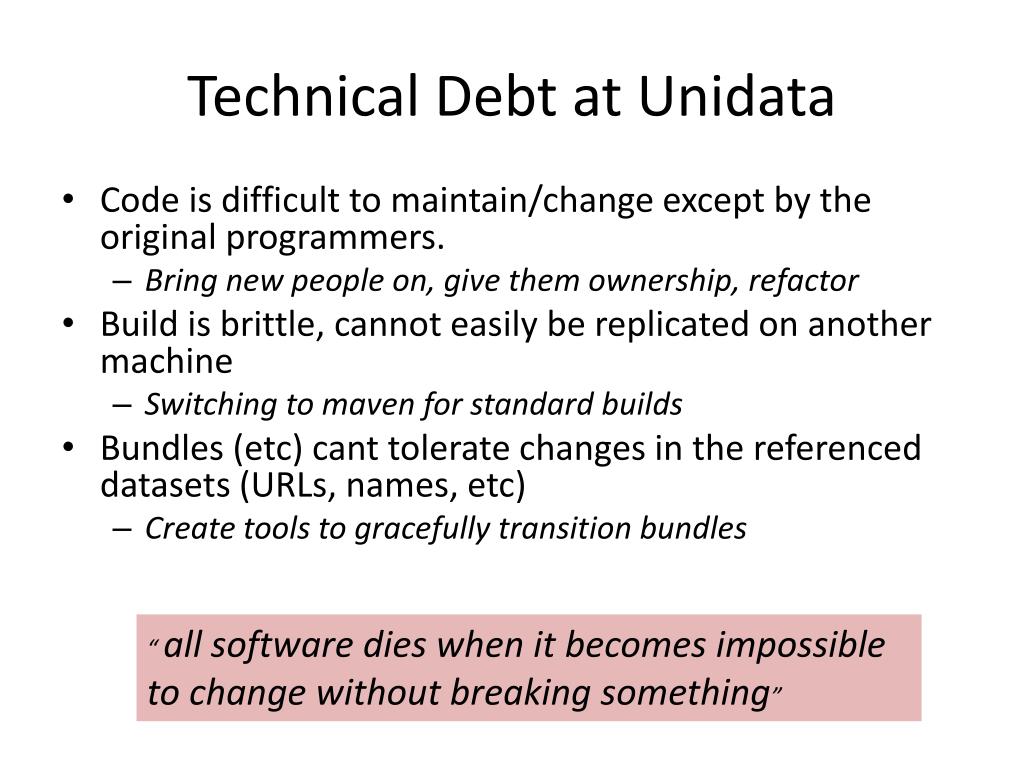 Technical Debt at Unidata

• Code is difficult to maintain/change except by the original programmers.
  – Bring new people on, give them ownership, refactor
• Build is brittle, cannot easily be replicated on another machine
  – Switching to maven for standard builds
• Bundles (etc) cant tolerate changes in the referenced datasets (URLs, names, etc)
  – Create tools to gracefully transition bundles

" all software dies when it becomes impossible to change without breaking something"